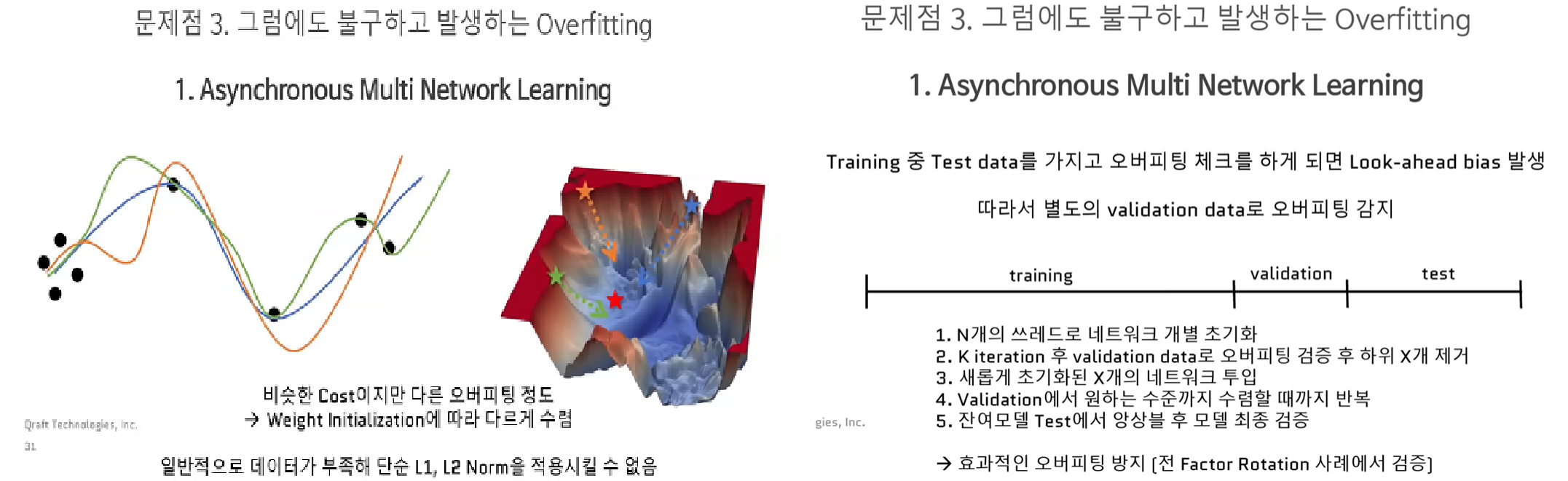 문제점 3. 그럼에도 불구하고 발생하는 Overfitting

1. Asynchronous Multi Network Learning

비슷한 Cost이지만 다른 오버피팅 정도
→ Weight Initialization에 따라 다르게 수렴

Qraft Technologies, Inc.

31

일반적으로 데이터가 부족해 단순 L1, L2 Norm을 적용시킬 수 없음

문제점 3. 그럼에도 불구하고 발생하는 Overfitting

1. Asynchronous Multi Network Learning

Training 중 Test data를 가지고 오버피팅 체크를 하게 되면 Look-ahead bias 발생

따라서 별도의 validation data로 오버피팅 감지

training

validation

test

1. N개의 쓰레드로 네트워크 개별 초기화
2. K iteration 후 validation data로 오버피팅 검증 후 하위 X개 제거
3. 새롭게 초기화된 X개의 네트워크 투입
4. Validation에서 원하는 수준까지 수렴할 때까지 반복
5. 잔여모델 Test에서 앙상블 후 모델 최종 검증

gies, Inc.

→ 효과적인 오버피팅 방지 [전 Factor Rotation 사례에서 검증]